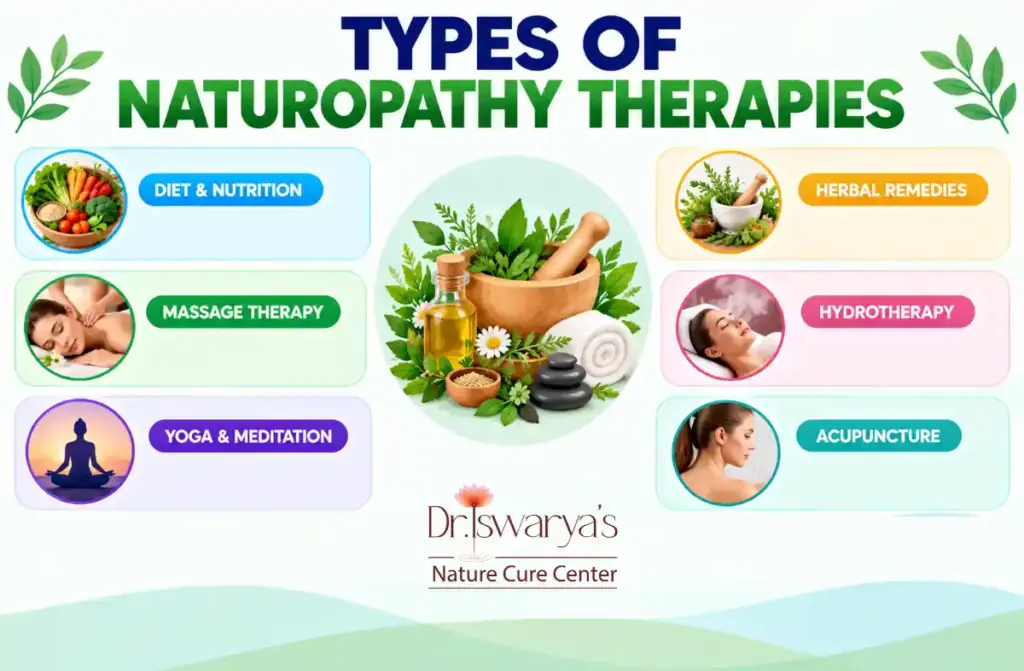 TYPES OF
NATUROPATHY THERAPIES

DIET & NUTRITION

MASSAGE THERAPY

YOGA & MEDITATION

HERBAL REMEDIES

HYDROTHERAPY

ACUPUNCTURE

Dr.Iswarya's
Nature Cure Center